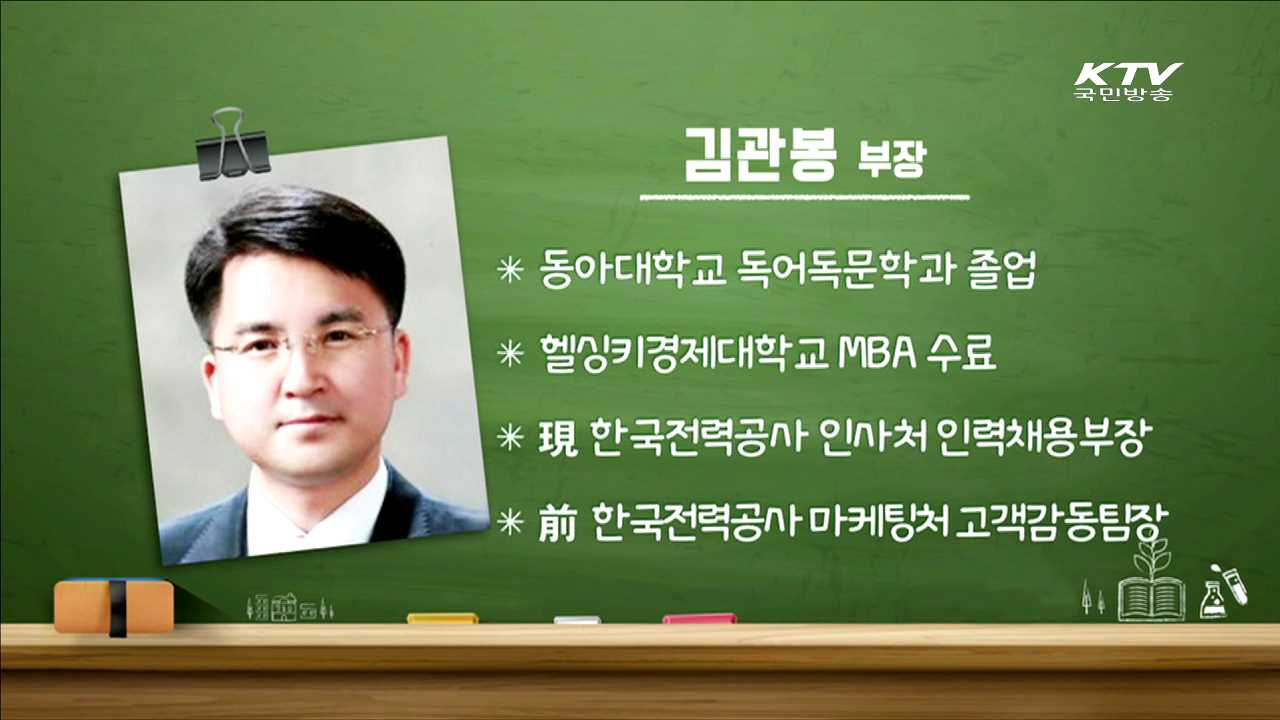 KTV
국민방송

김관봉 부장

* 동아대학교 독어독문학과 졸업

* 헬싱키경제대학교 MBA 수료

* 現 한국전력공사 인사처 인력채용부장

* 前 한국전력공사 마케팅처 고객감동팀장